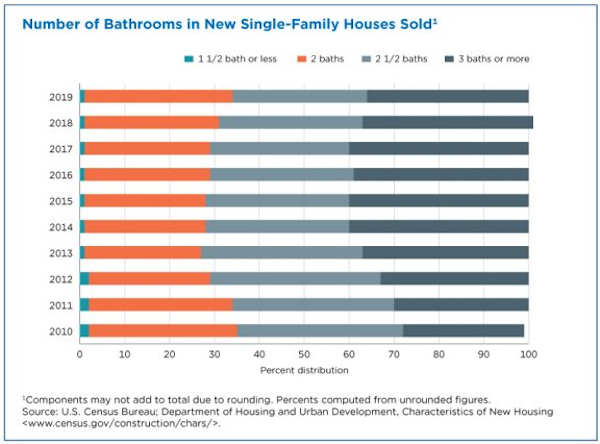 Number of Bathrooms in New Single-Family Houses Sold$^1$

1 1/2 bath or less
2 baths
2 1/2 baths
3 baths or more

2019
2018
2017
2016
2015
2014
2013
2012
2011
2010

0 10 20 30 40 50 60 70 80 90 100

Percent distribution

$^1$Components may not add to total due to rounding. Percents computed from unrounded figures.
Source: U.S. Census Bureau; Department of Housing and Urban Development, Characteristics of New Housing <www.census.gov/construction/chars/>.